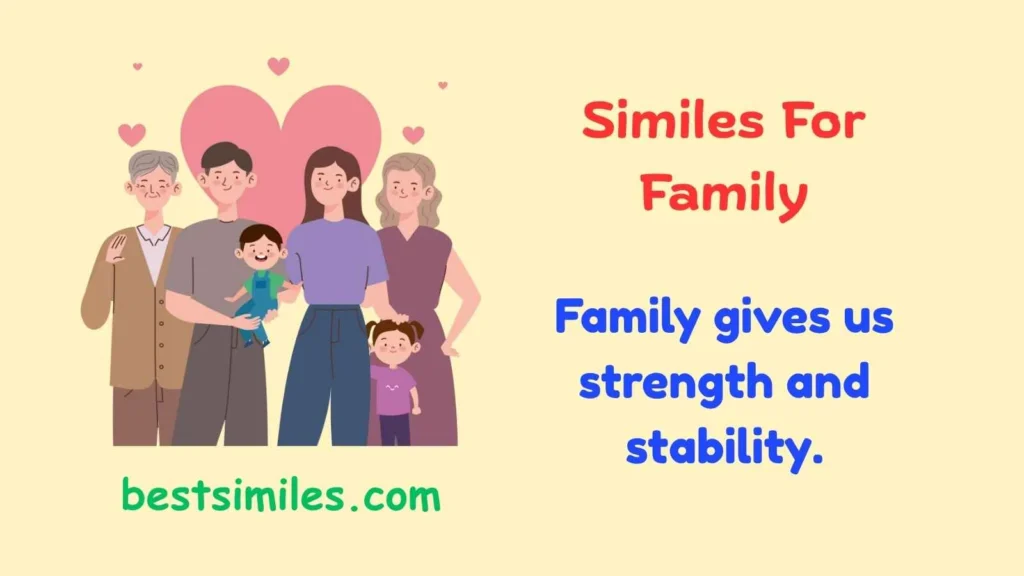 Similes For Family

Family gives us strength and stability.

bestsimiles.com